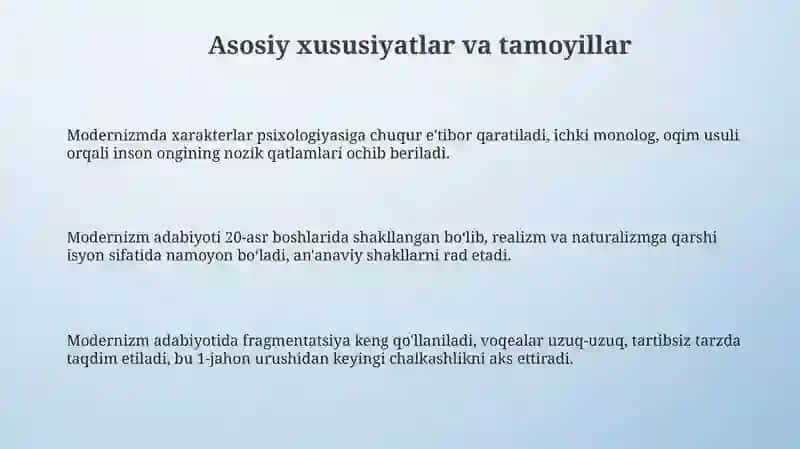 Asosiy xususiyatlar va tamoyillar

Modernizmda xarakterlar psixologiyasiga chuqur e'tibor qaratiladi, ichki monolog, oqim usuli orqali inson ongining nozik qatlamlari ochib beriladi.

Modernizm adabiyoti 20-asr boshlarida shakllangan bo'lib, realizm va naturalizmga qarshi isyon sifatida namoyon bo'ladi, an'anaviy shakllarni rad etadi.

Modernizm adabiyotida fragmentatsiya keng qo'llaniladi, voqealar uzuq-uzuq, tartibsiz tarzda taqdim etiladi, bu 1-jahon urushidan keyingi chalkashlikni aks ettiradi.